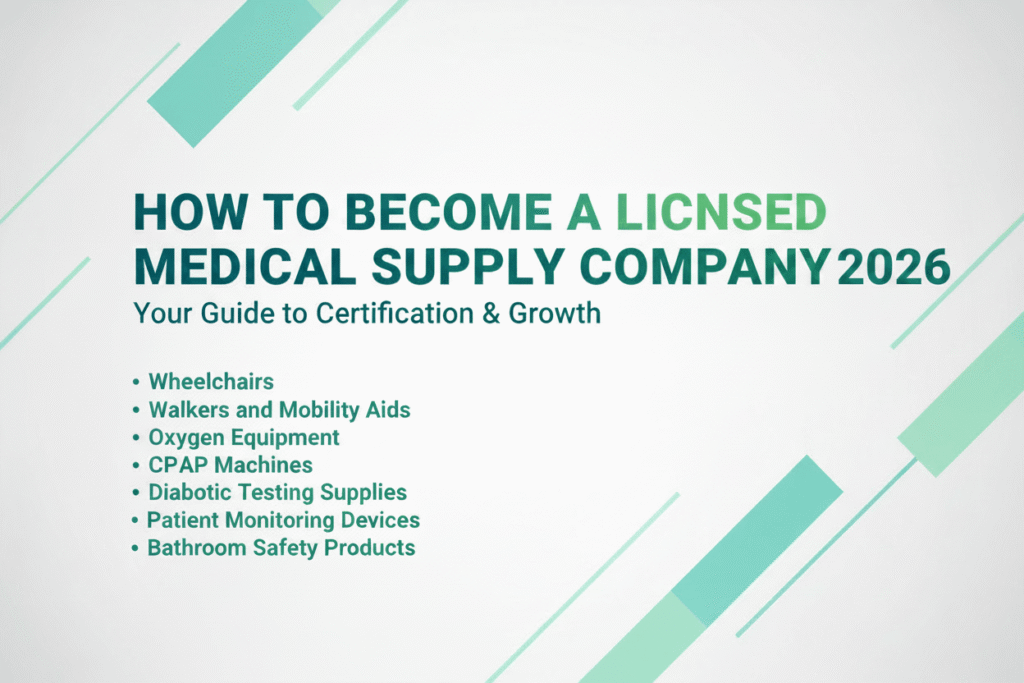 HOW TO BECOME A LICNSED MEDICAL SUPPLY COMPANY2026

Your Guide to Certification & Growth

• Wheelchairs
• Walkers and Mobility Aids
• Oxygen Equipment
• CPAP Machines
• Diabotic Testing Supplies
• Patient Monitoring Devices
• Bathroom Safety Products